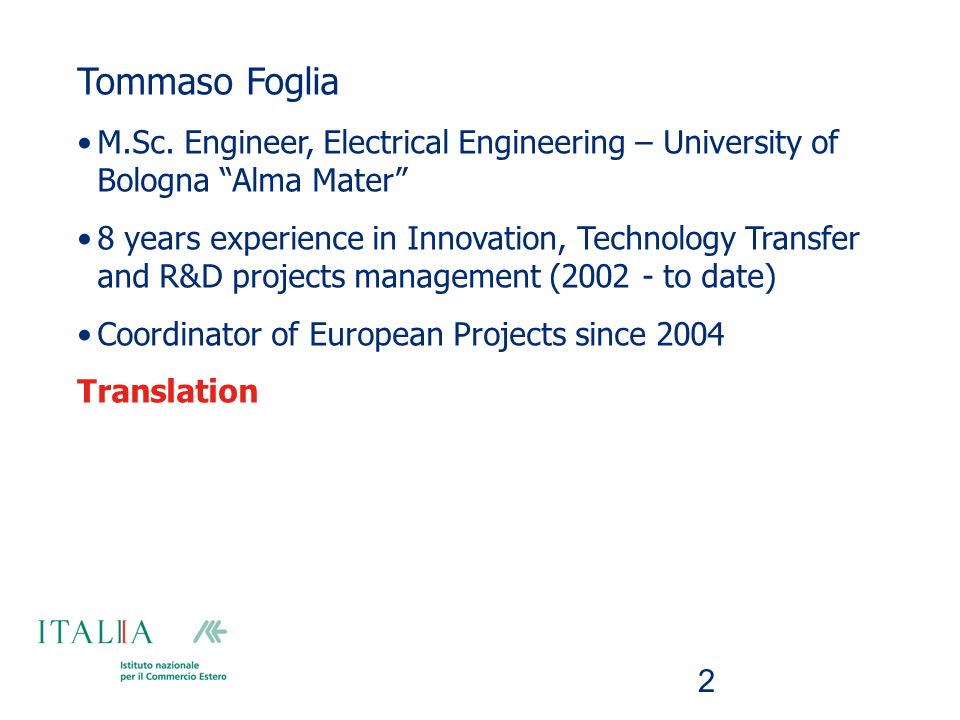 Tommaso Foglia

• M.Sc. Engineer, Electrical Engineering – University of Bologna “Alma Mater”

• 8 years experience in Innovation, Technology Transfer and R&D projects management (2002 - to date)

• Coordinator of European Projects since 2004

Translation

ITALIA

Istituto nazionale
per il Commercio Estero

2